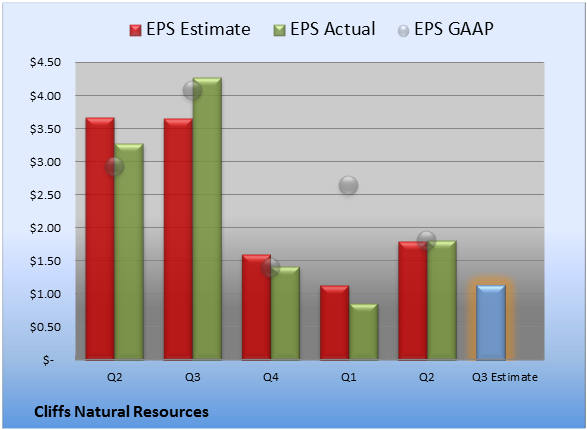 EPS Estimate EPS Actual EPS GAAP

$4.50
$4.00
$3.50
$3.00
$2.50
$2.00
$1.50
$1.00
$0.50
$-

Q2 Q3 Q4 Q1 Q2 Q3 Estimate

Cliffs Natural Resources